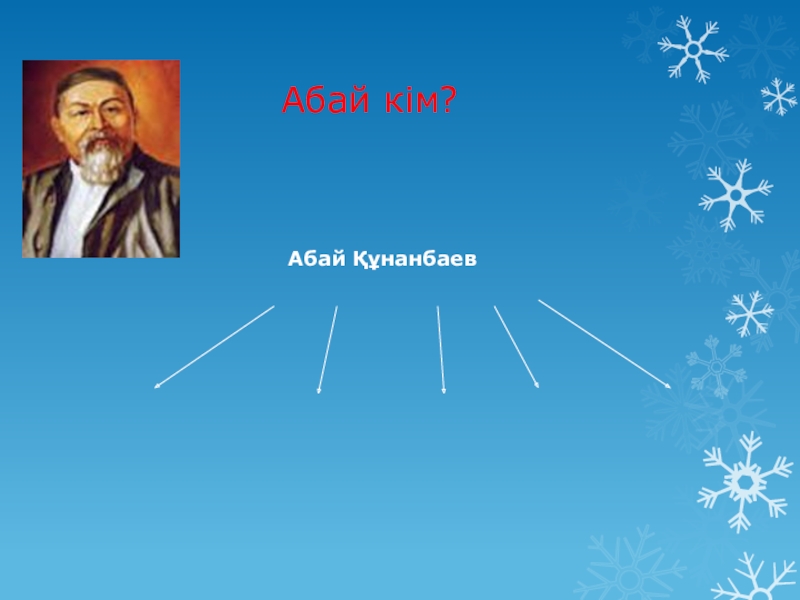 Абай кім?

Абай Құнанбаев